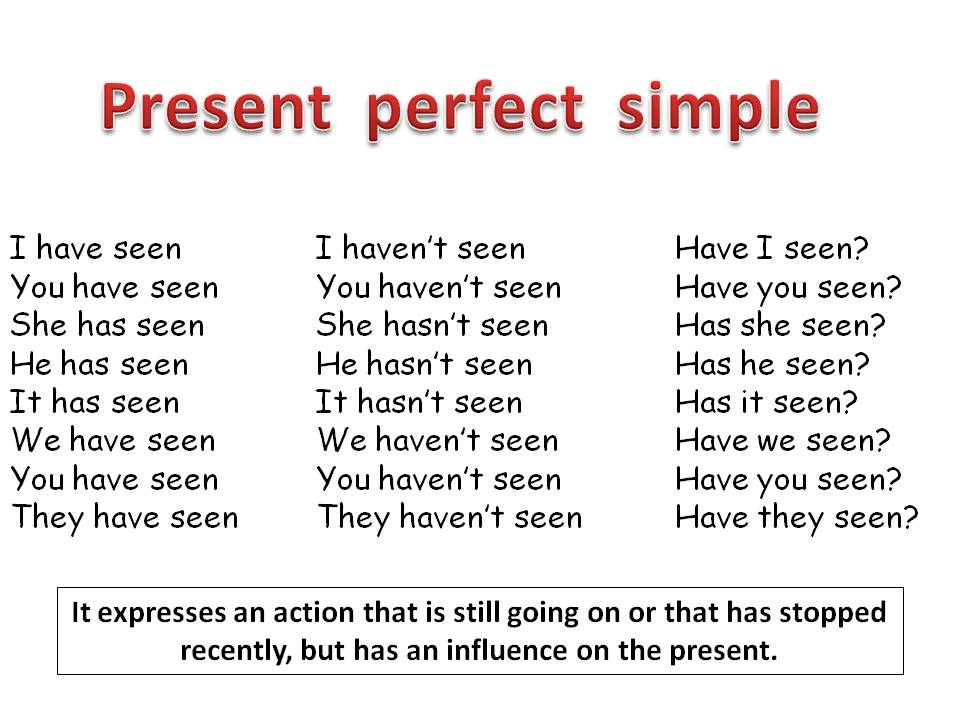 Present perfect simple

I have seen
You have seen
She has seen
He has seen
It has seen
We have seen
You have seen
They have seen

I haven't seen
You haven't seen
She hasn't seen
He hasn't seen
It hasn't seen
We haven't seen
You haven't seen
They haven't seen

Have I seen?
Have you seen?
Has she seen?
Has he seen?
Has it seen?
Have we seen?
Have you seen?
Have they seen?

It expresses an action that is still going on or that has stopped recently, but has an influence on the present.